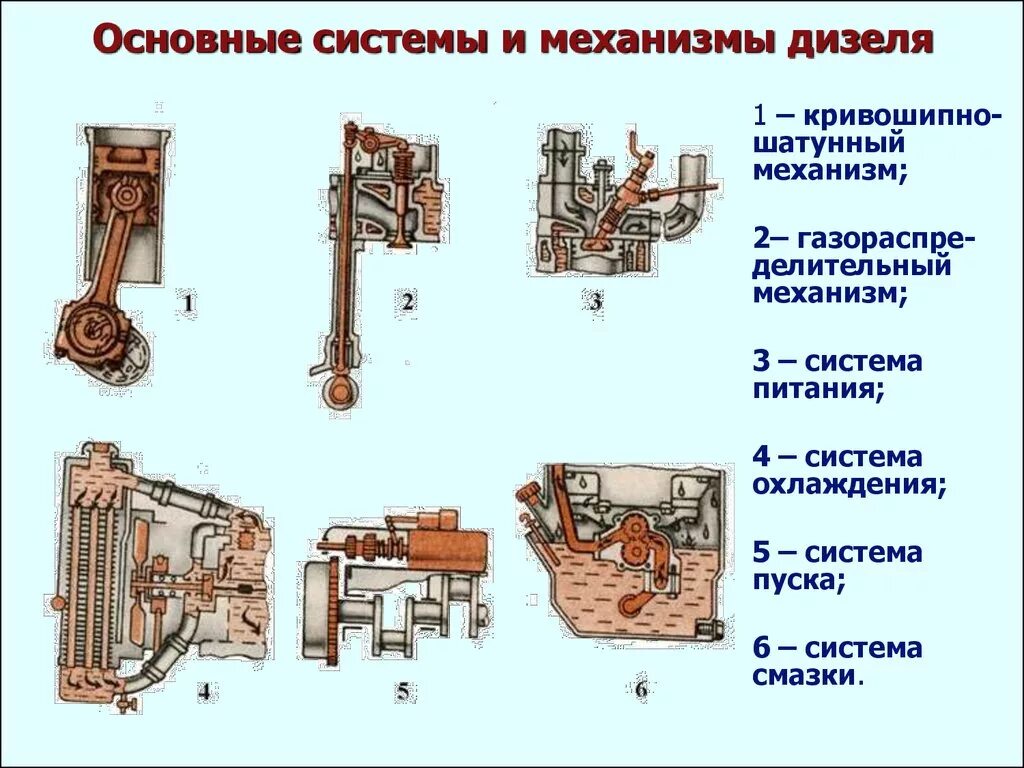 Основные системы и механизмы дизеля

1

2

3

4

5

6

1 – кривошипно-шатунный механизм;

2– газораспределительный механизм;

3 – система питания;

4 – система охлаждения;

5 – система пуска;

6 – система смазки.